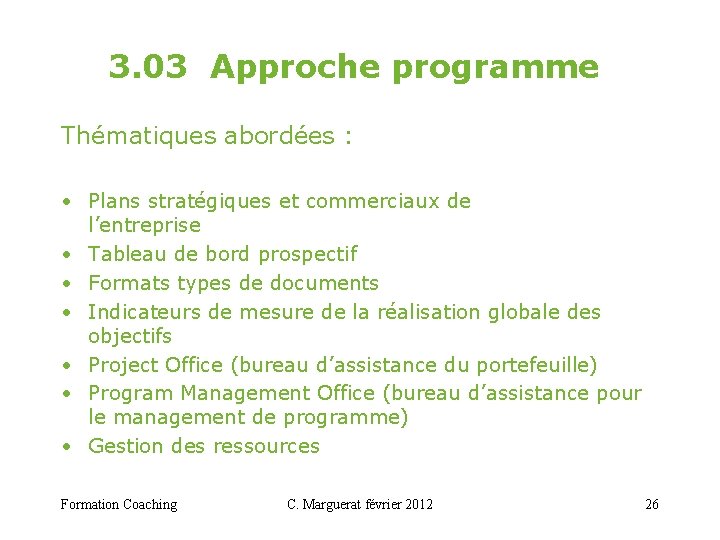 3.03 Approche programme

Thématiques abordées :

• Plans stratégiques et commerciaux de l'entreprise
• Tableau de bord prospectif
• Formats types de documents
• Indicateurs de mesure de la réalisation globale des objectifs
• Project Office (bureau d'assistance du portefeuille)
• Program Management Office (bureau d'assistance pour le management de programme)
• Gestion des ressources

Formation Coaching

C. Marguerat février 2012

26